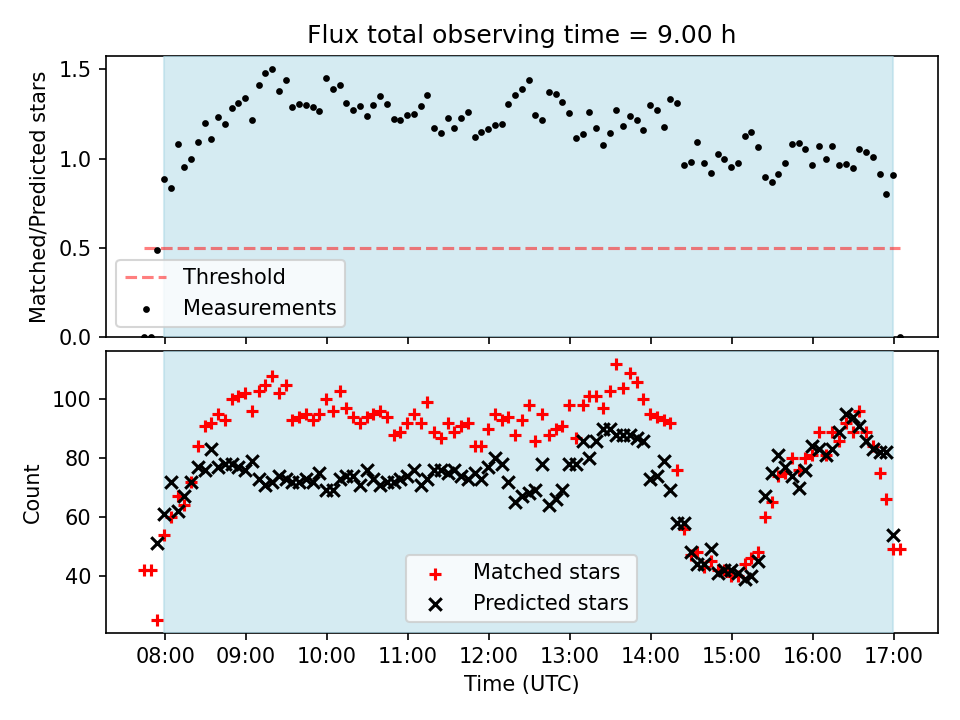 Flux total observing time = 9.00 h

Matched/Predicted stars

1.5
1.0
0.5
0.0

Threshold
Measurements

Count

100
80
60
40

Matched stars
Predicted stars

08:00 09:00 10:00 11:00 12:00 13:00 14:00 15:00 16:00 17:00

Time (UTC)